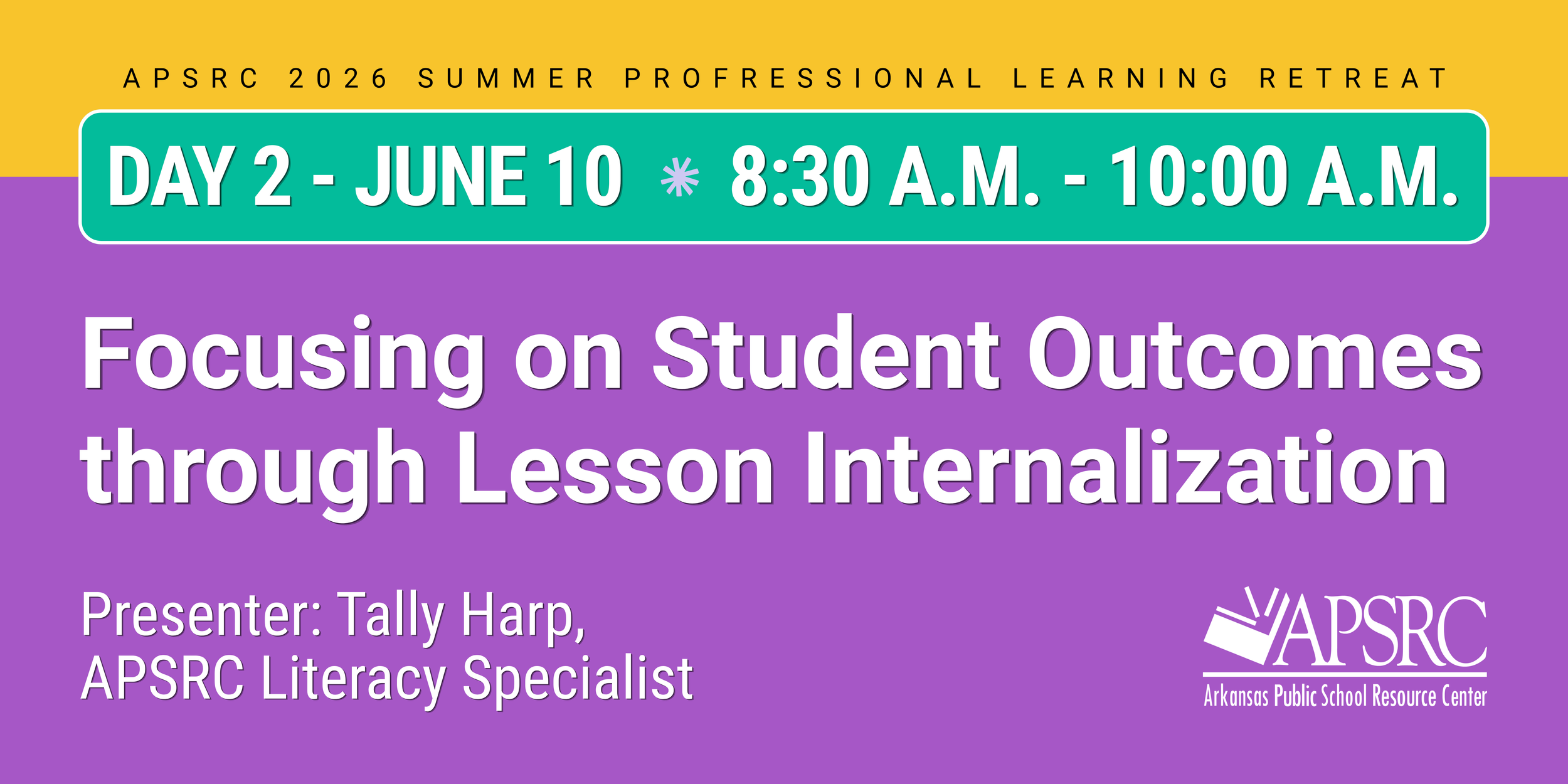 APSRC 2026 SUMMER PROFRESSIONAL LEARNING RETREAT

DAY 2 - JUNE 10 * 8:30 A.M. - 10:00 A.M.

Focusing on Student Outcomes through Lesson Internalization

Presenter: Tally Harp, APSRC Literacy Specialist

APSRC
Arkansas Public School Resource Center